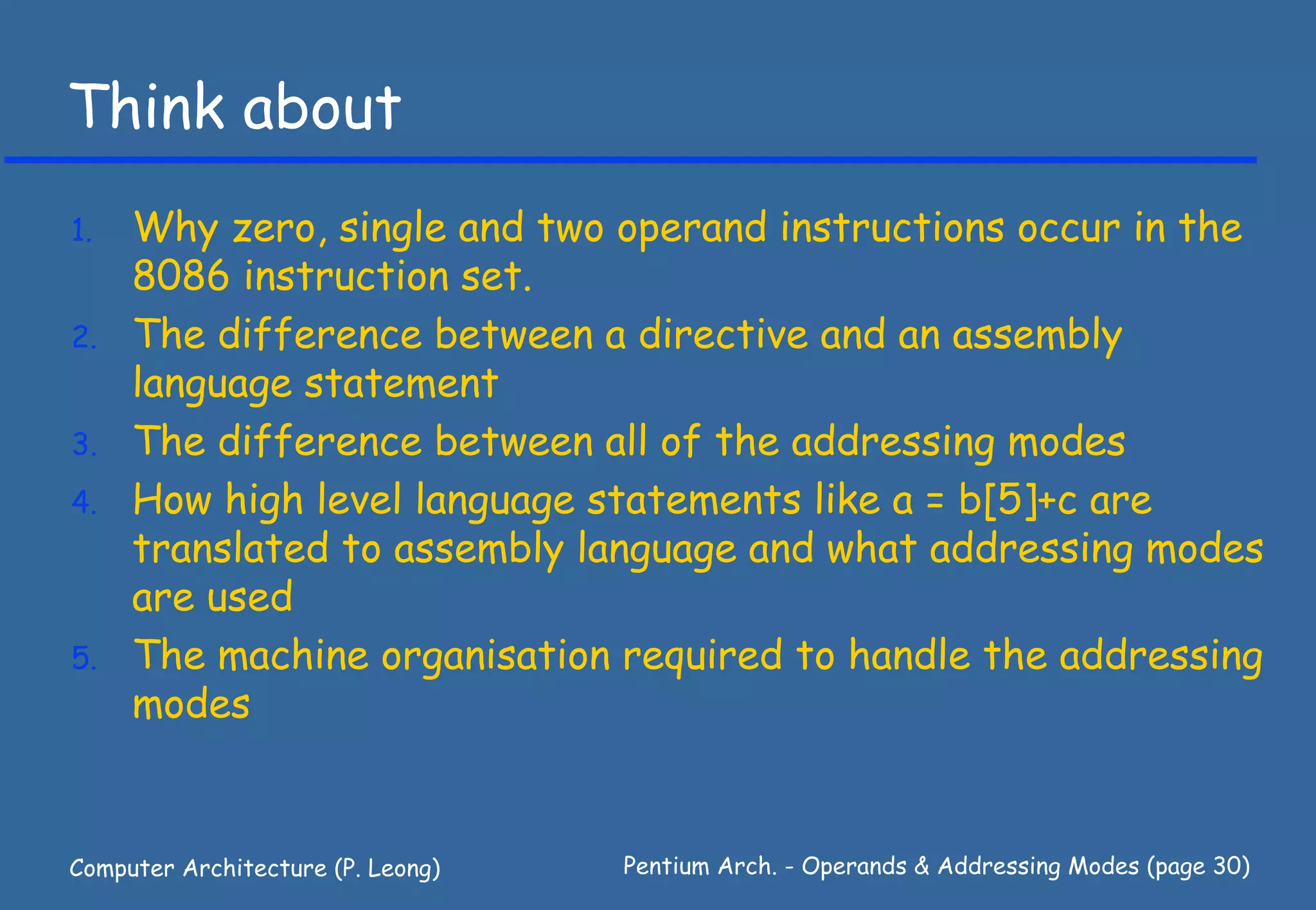 Think about

1. Why zero, single and two operand instructions occur in the 8086 instruction set.
2. The difference between a directive and an assembly language statement
3. The difference between all of the addressing modes
4. How high level language statements like a = b[5]+c are translated to assembly language and what addressing modes are used
5. The machine organisation required to handle the addressing modes

Computer Architecture (P. Leong)

Pentium Arch. - Operands & Addressing Modes (page 30)